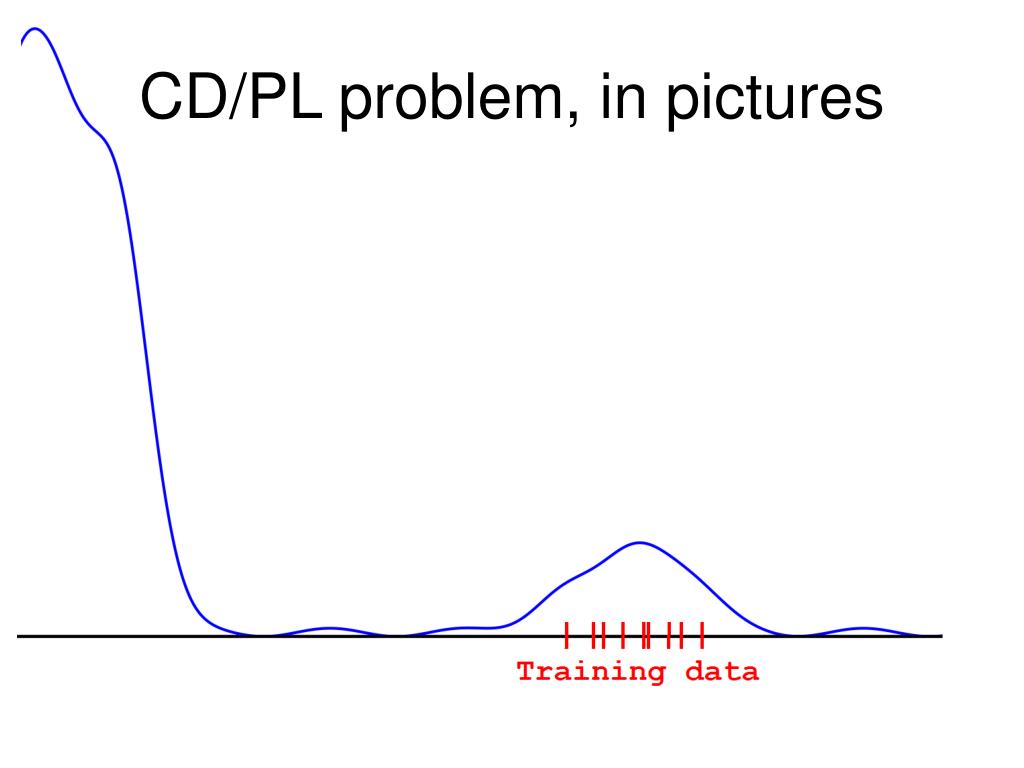 CD/PL problem, in pictures

Training data